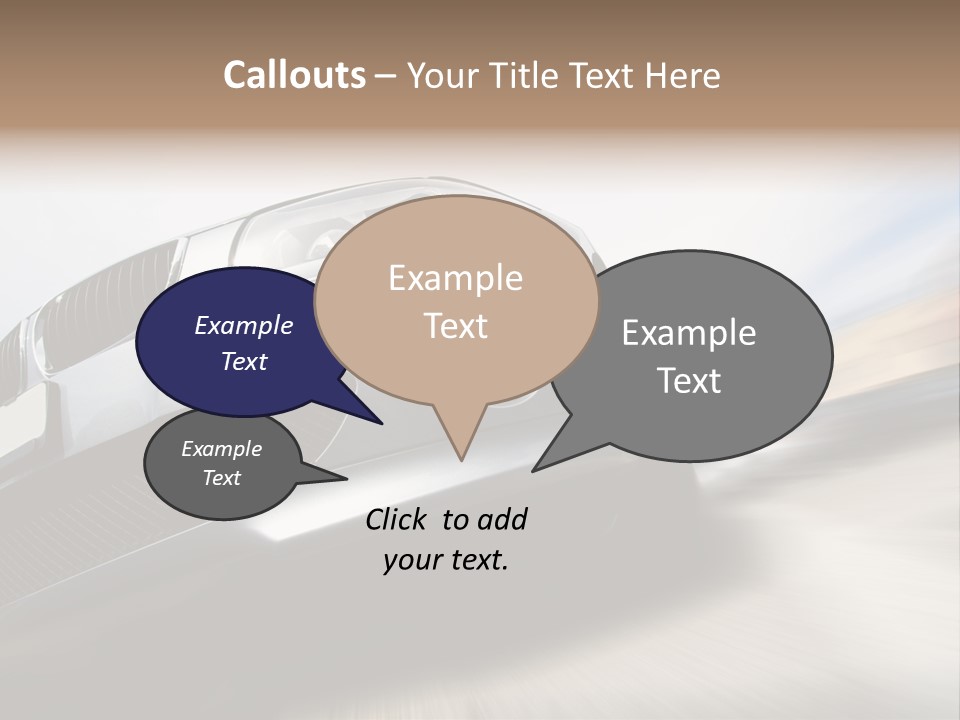 Callouts – Your Title Text Here

Example Text

Example Text

Example Text

Example Text

Click  to add your text.